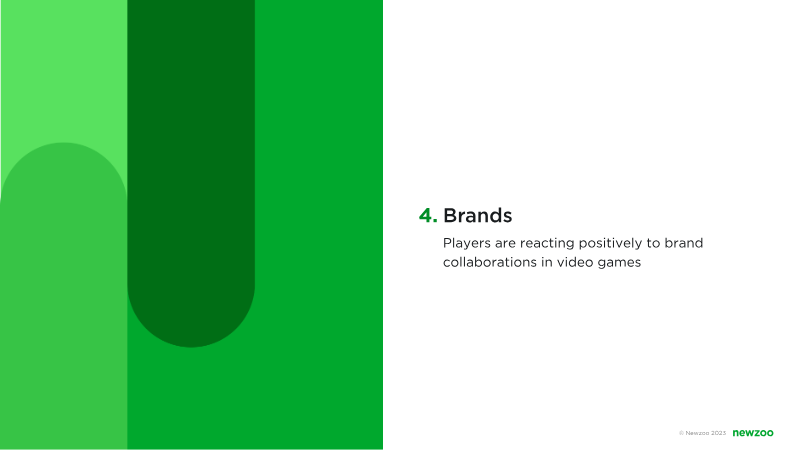 4. Brands

Players are reacting positively to brand collaborations in video games

© Newzoo 2023 newzoo